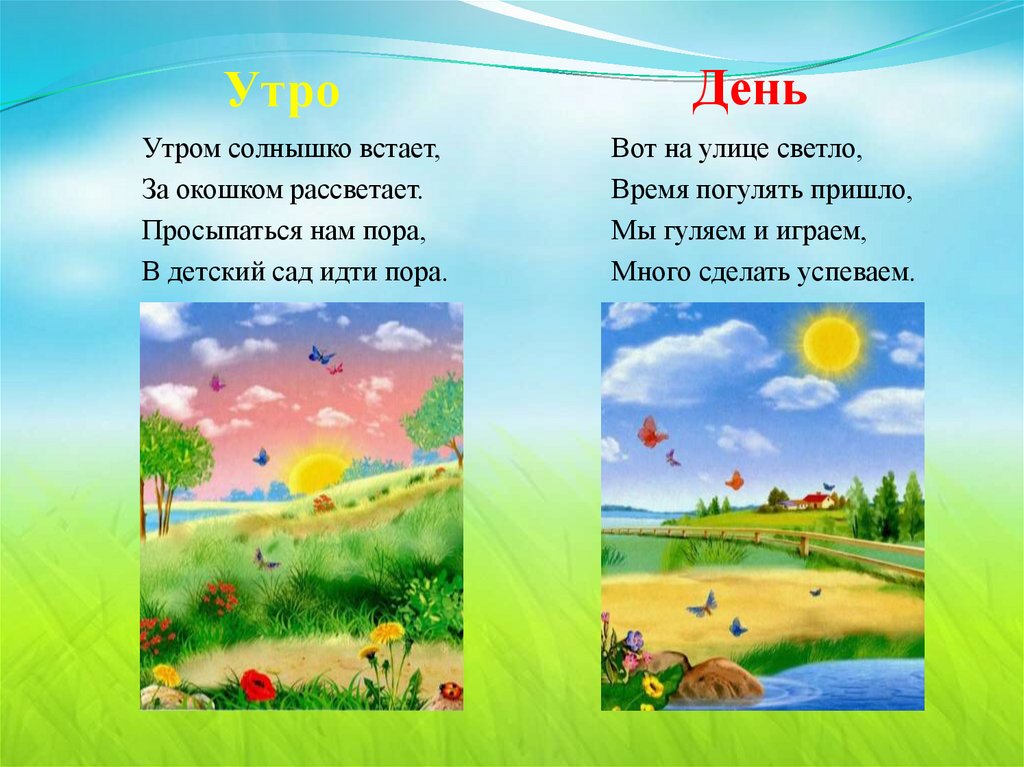 Утро

Утром солнышко встает,
За окошком рассветает.
Просыпаться нам пора,
В детский сад идти пора.

День

Вот на улице светло,
Время погулять пришло,
Мы гуляем и играем,
Много сделать успеваем.